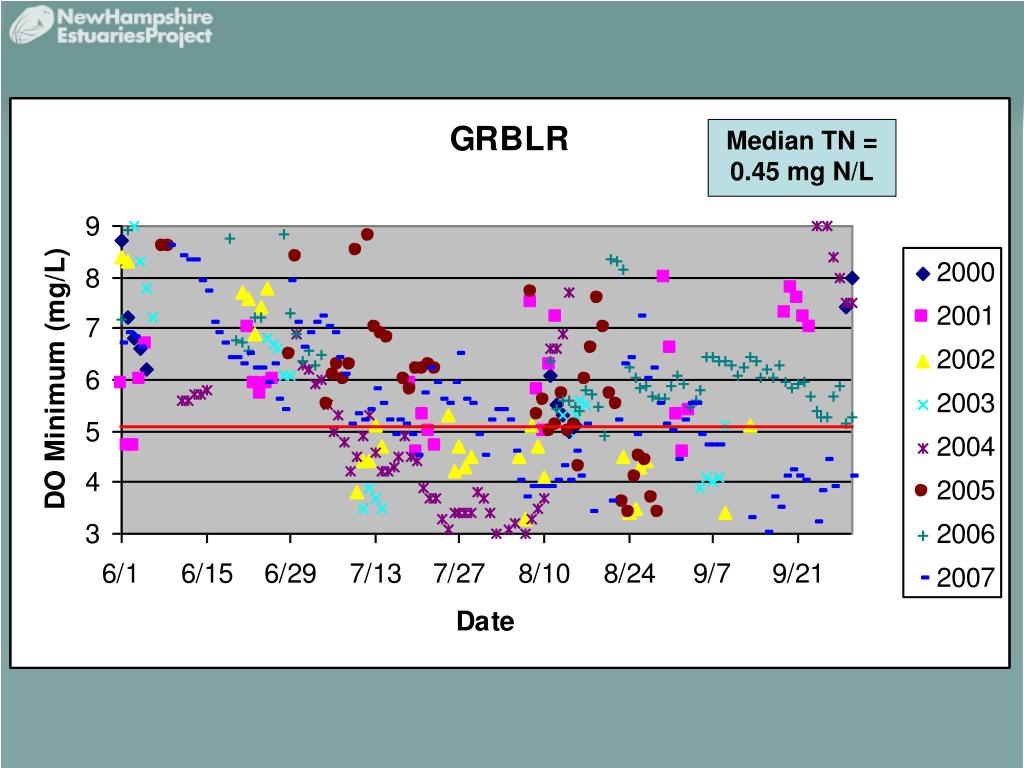 NewHampshire EstuariesProject

GRBLR

Median TN = 0.45 mg N/L

DO Minimum (mg/L)

9
8
7
6
5
4
3

6/1 6/15 6/29 7/13 7/27 8/10 8/24 9/7 9/21

Date

2000
2001
2002
2003
2004
2005
2006
2007